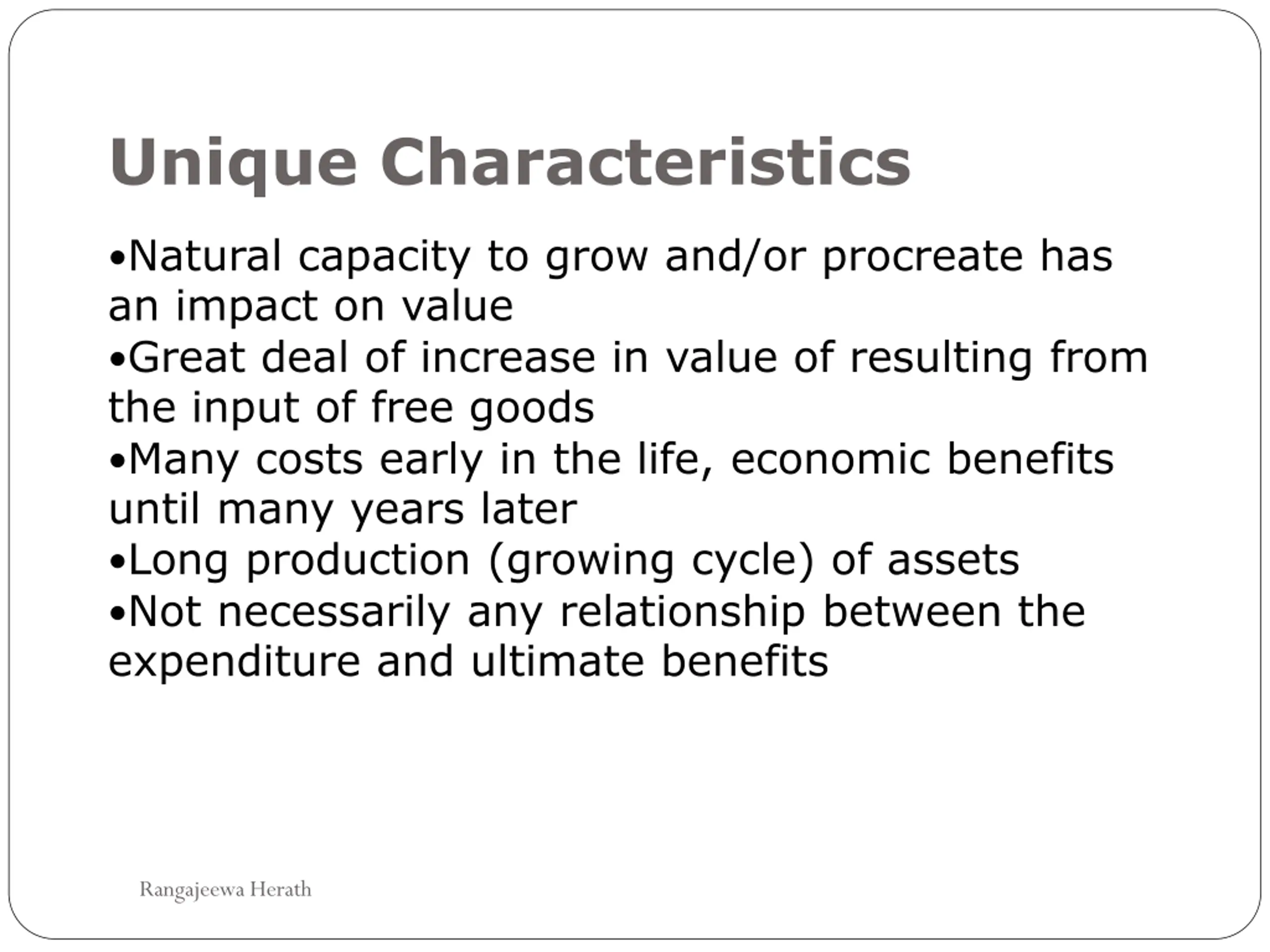 Unique Characteristics

•Natural capacity to grow and/or procreate has an impact on value
•Great deal of increase in value of resulting from the input of free goods
•Many costs early in the life, economic benefits until many years later
•Long production (growing cycle) of assets
•Not necessarily any relationship between the expenditure and ultimate benefits

Rangajeewa Herath